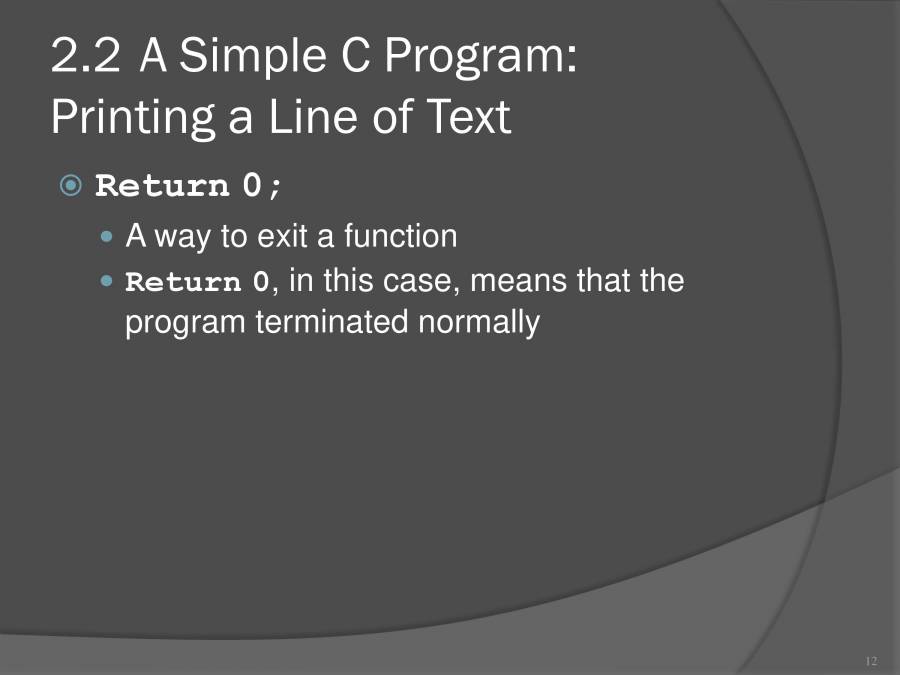 2.2 A Simple C Program: Printing a Line of Text

Return 0;

A way to exit a function

Return 0, in this case, means that the program terminated normally

12